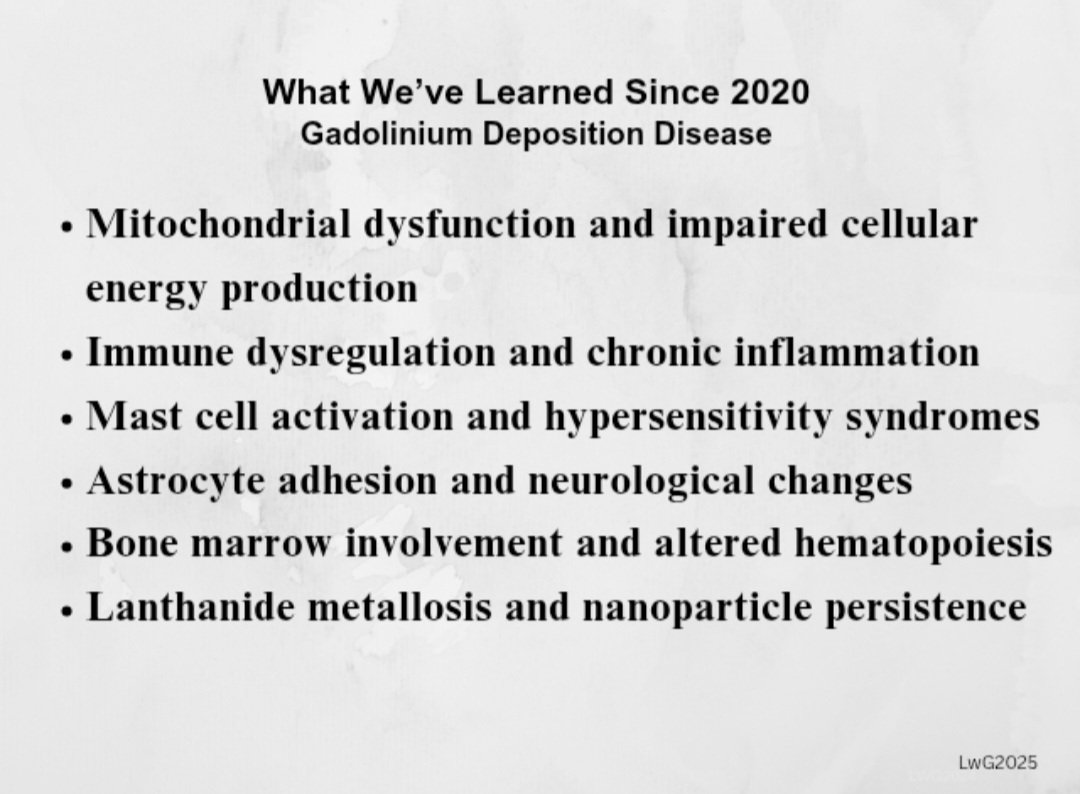 What We've Learned Since 2020
Gadolinium Deposition Disease

• Mitochondrial dysfunction and impaired cellular energy production
• Immune dysregulation and chronic inflammation
• Mast cell activation and hypersensitivity syndromes
• Astrocyte adhesion and neurological changes
• Bone marrow involvement and altered hematopoiesis
• Lanthanide metallosis and nanoparticle persistence

LwG2025